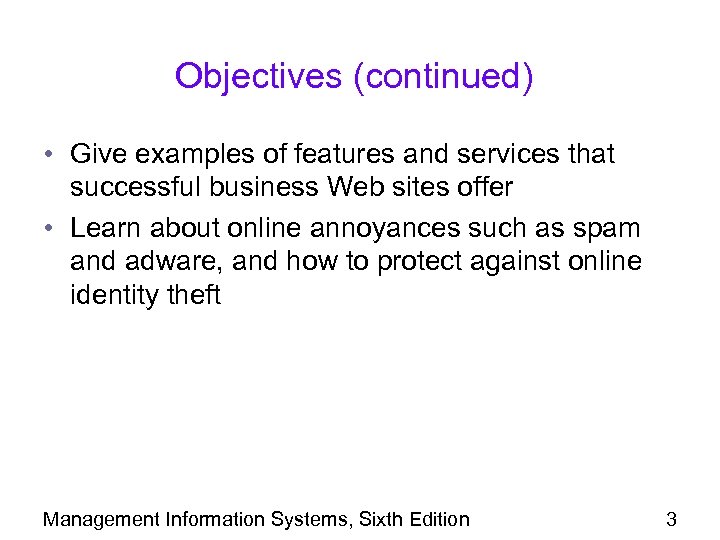 Objectives (continued)

• Give examples of features and services that successful business Web sites offer
• Learn about online annoyances such as spam and adware, and how to protect against online identity theft

Management Information Systems, Sixth Edition 3